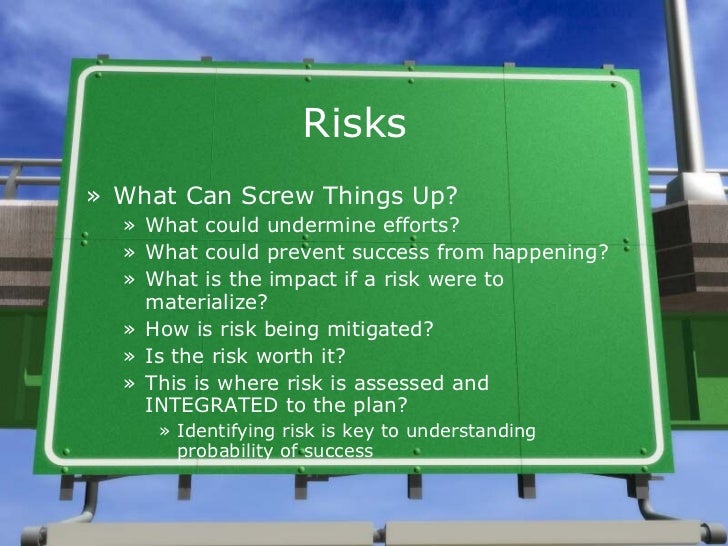 Risks

» What Can Screw Things Up?

» What could undermine efforts?

» What could prevent success from happening?

» What is the impact if a risk were to materialize?

» How is risk being mitigated?

» Is the risk worth it?

» This is where risk is assessed and INTEGRATED to the plan?

» Identifying risk is key to understanding probability of success